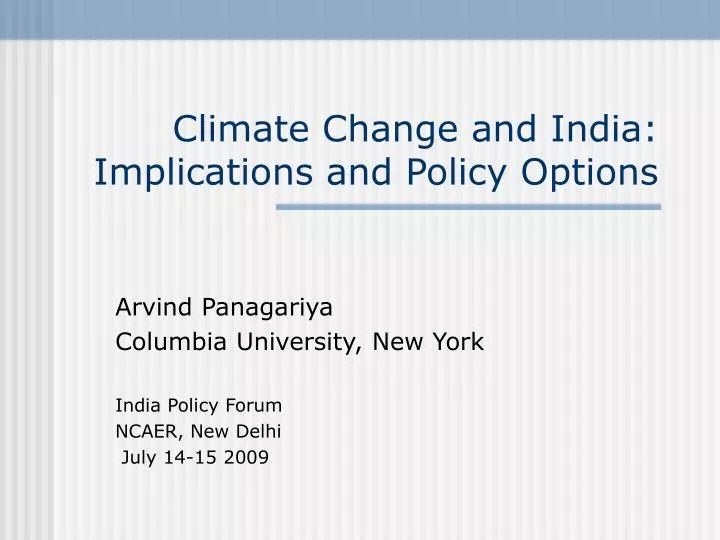 Climate Change and India: Implications and Policy Options

Arvind Panagariya
Columbia University, New York

India Policy Forum
NCAER, New Delhi
July 14-15 2009